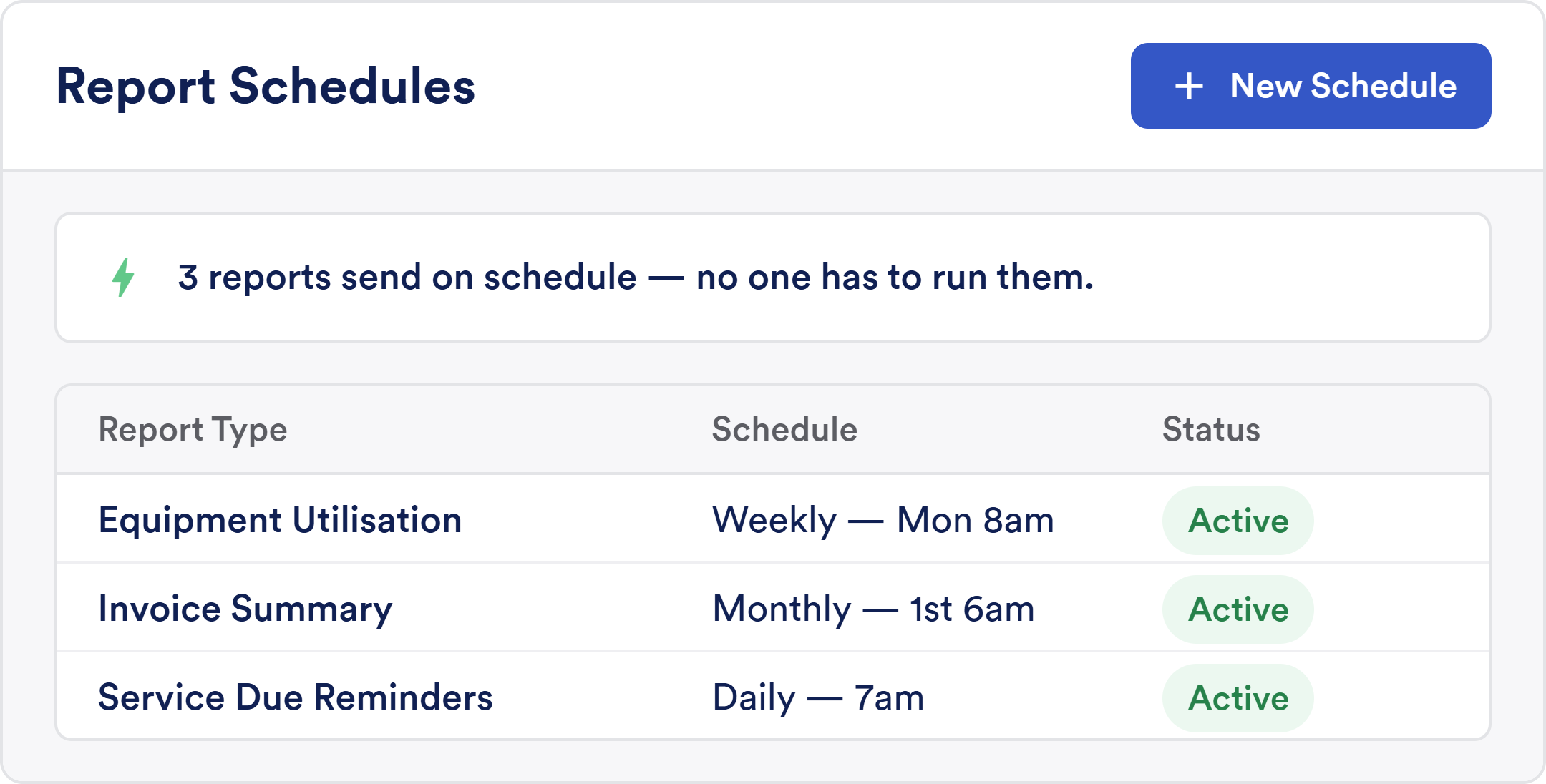 Report Schedules

+ New Schedule

3 reports send on schedule — no one has to run them.

| Report Type | Schedule | Status |
|---|---|---|
| Equipment Utilisation | Weekly — Mon 8am | Active |
| Invoice Summary | Monthly — 1st 6am | Active |
| Service Due Reminders | Daily — 7am | Active |